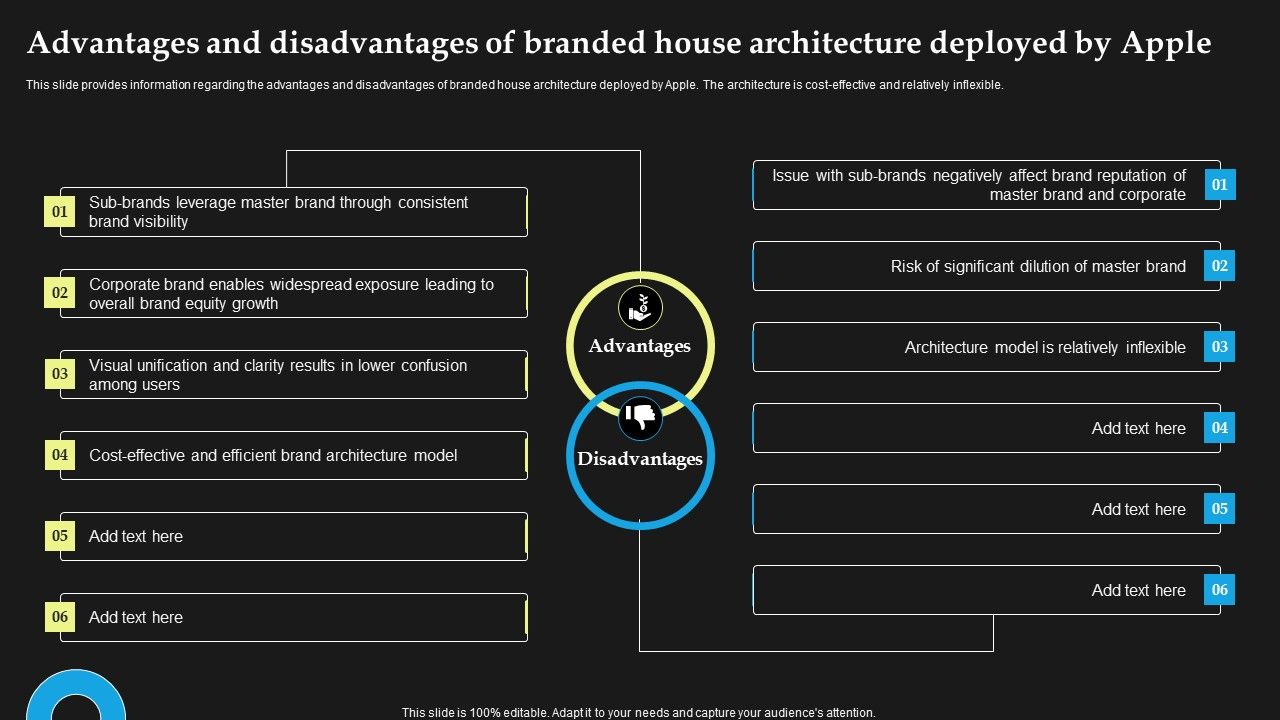 Advantages and disadvantages of branded house architecture deployed by Apple

This slide provides information regarding the advantages and disadvantages of branded house architecture deployed by Apple. The architecture is cost-effective and relatively inflexible.

01 Sub-brands leverage master brand through consistent brand visibility

02 Corporate brand enables widespread exposure leading to overall brand equity growth

03 Visual unification and clarity results in lower confusion among users

04 Cost-effective and efficient brand architecture model

05 Add text here

06 Add text here

Advantages

Disadvantages

Issue with sub-brands negatively affect brand reputation of master brand and corporate 01

Risk of significant dilution of master brand 02

Architecture model is relatively inflexible 03

Add text here 04

Add text here 05

Add text here 06

This slide is 100% editable. Adapt it to your needs and capture your audience's attention.